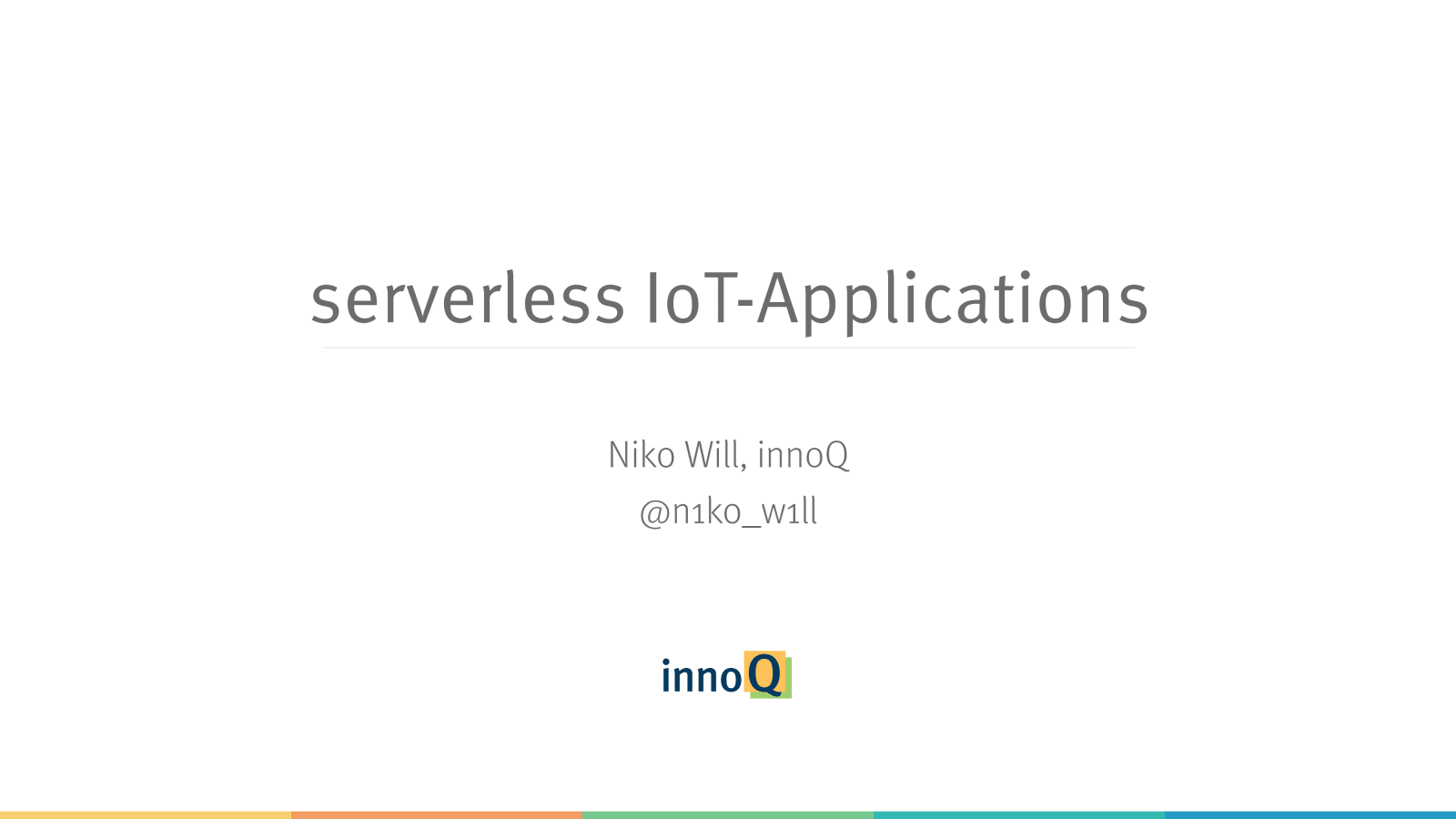 serverless IoT-Applications

Niko Will, innoQ
@n1ko_w1ll

innoQ